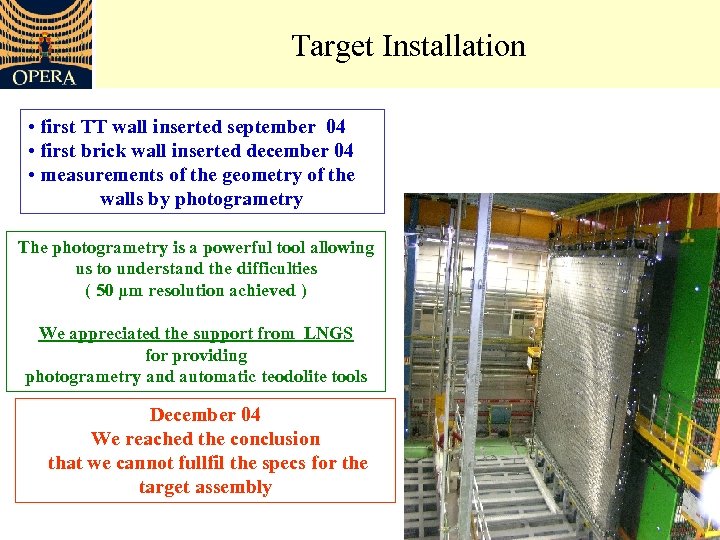 OPERA

Target Installation

• first TT wall inserted september 04
• first brick wall inserted december 04
• measurements of the geometry of the walls by photogrametry

The photogrametry is a powerful tool allowing us to understand the difficulties
( 50 μm resolution achieved )

We appreciated the support from LNGS for providing photogrametry and automatic teodolite tools

December 04
We reached the conclusion that we cannot fullfil the specs for the target assembly